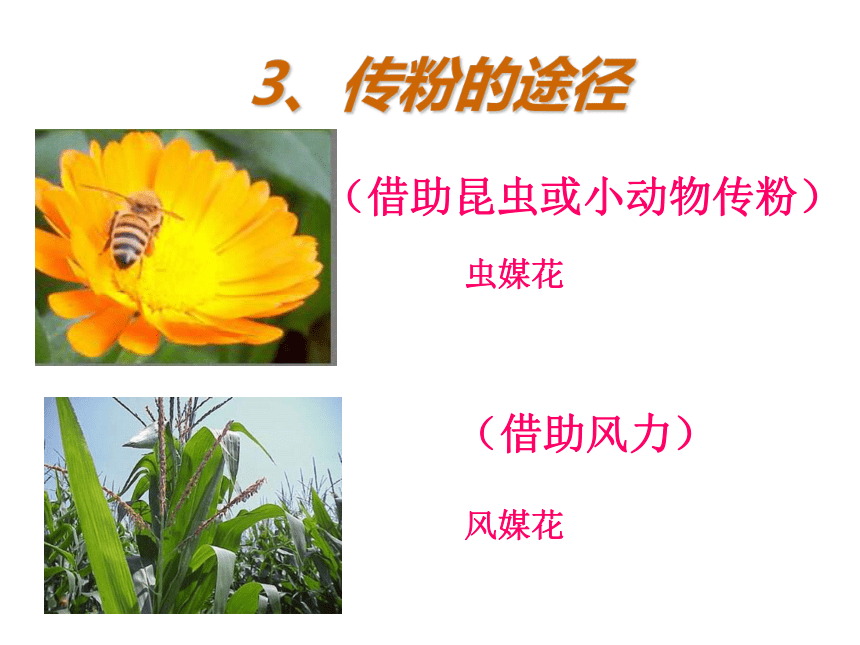 3、传粉的途径

（借助昆虫或小动物传粉）

虫媒花

（借助风力）

风媒花